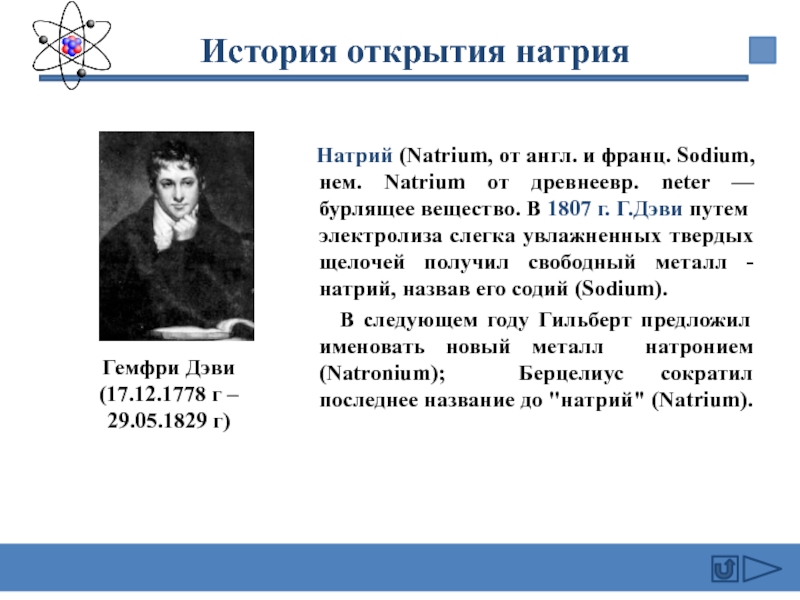 История открытия натрия

Гемфри Дэви (17.12.1778 г – 29.05.1829 г)

Натрий (Natrium, от англ. и франц. Sodium, нем. Natrium от древнеевр. neter — бурлящее вещество. В 1807 г. Г.Дэви путем электролиза слегка увлажненных твердых щелочей получил свободный металл - натрий, назвав его содий (Sodium).

В следующем году Гильберт предложил именовать новый металл натронием (Natronium); Берцелиус сократил последнее название до "натрий" (Natrium).